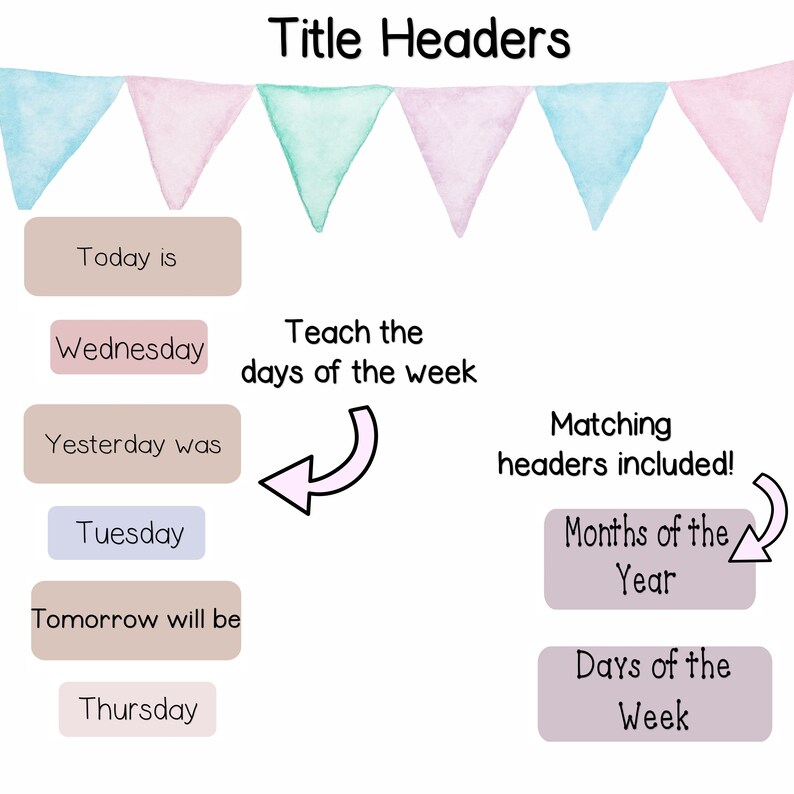 Title Headers

Today is

Wednesday

Yesterday was

Tuesday

Tomorrow will be

Thursday

Teach the days of the week

Matching headers included!

Months of the Year

Days of the Week